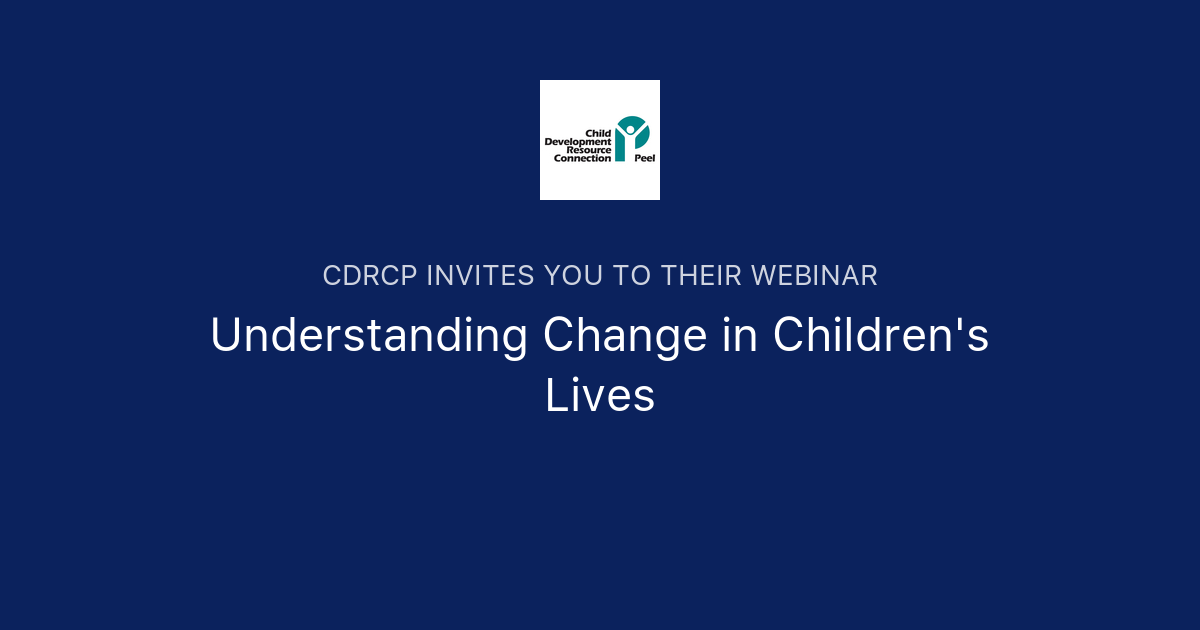 Child Development Resource Connection Peel

CDRCP INVITES YOU TO THEIR WEBINAR

Understanding Change in Children's Lives